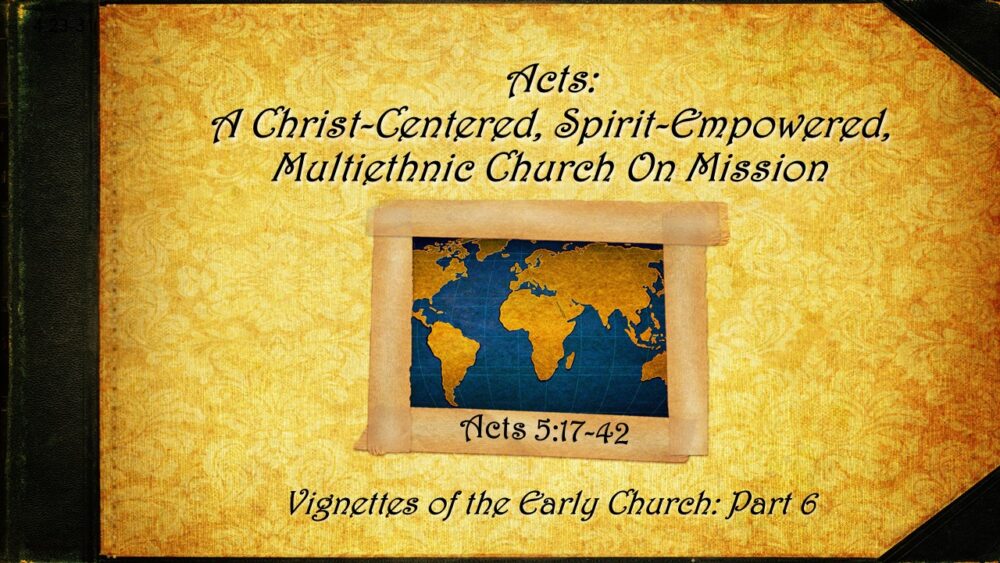 Acts:
A Christ-Centered, Spirit-Empowered, Multiethnic Church On Mission

Acts 5:17-42

Vignettes of the Early Church: Part 6